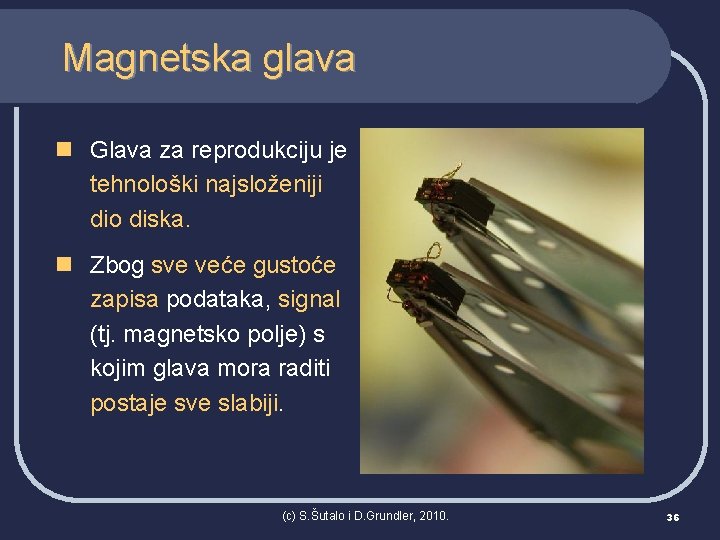 Magnetska glava

Glava za reprodukciju je tehnološki najsloženiji dio diska.

Zbog sve veće gustoće zapisa podataka, signal (tj. magnetsko polje) s kojim glava mora raditi postaje sve slabiji.

(c) S.Šutalo i D.Grundler, 2010.

36